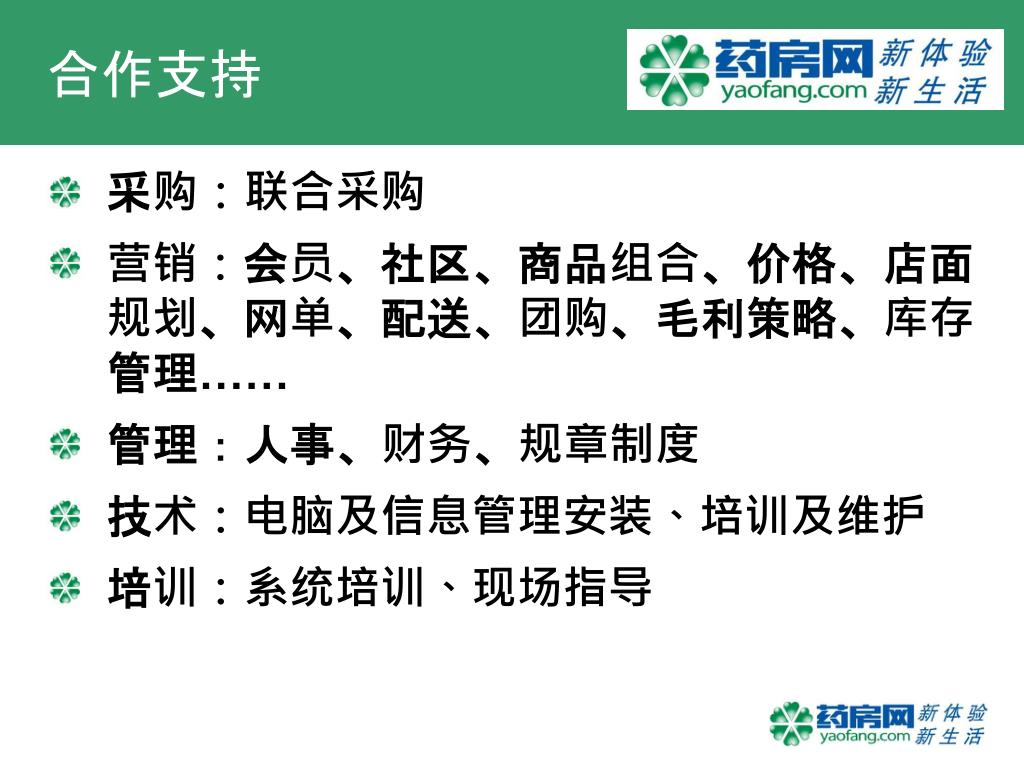 合作支持

药房网 yaofang.com 新体验 新生活

采购：联合采购

营销：会员、社区、商品组合、价格、店面规划、网单、配送、团购、毛利策略、库存管理……

管理：人事、财务、规章制度

技术：电脑及信息管理安装、培训及维护

培训：系统培训、现场指导

药房网 yaofang.com 新体验 新生活